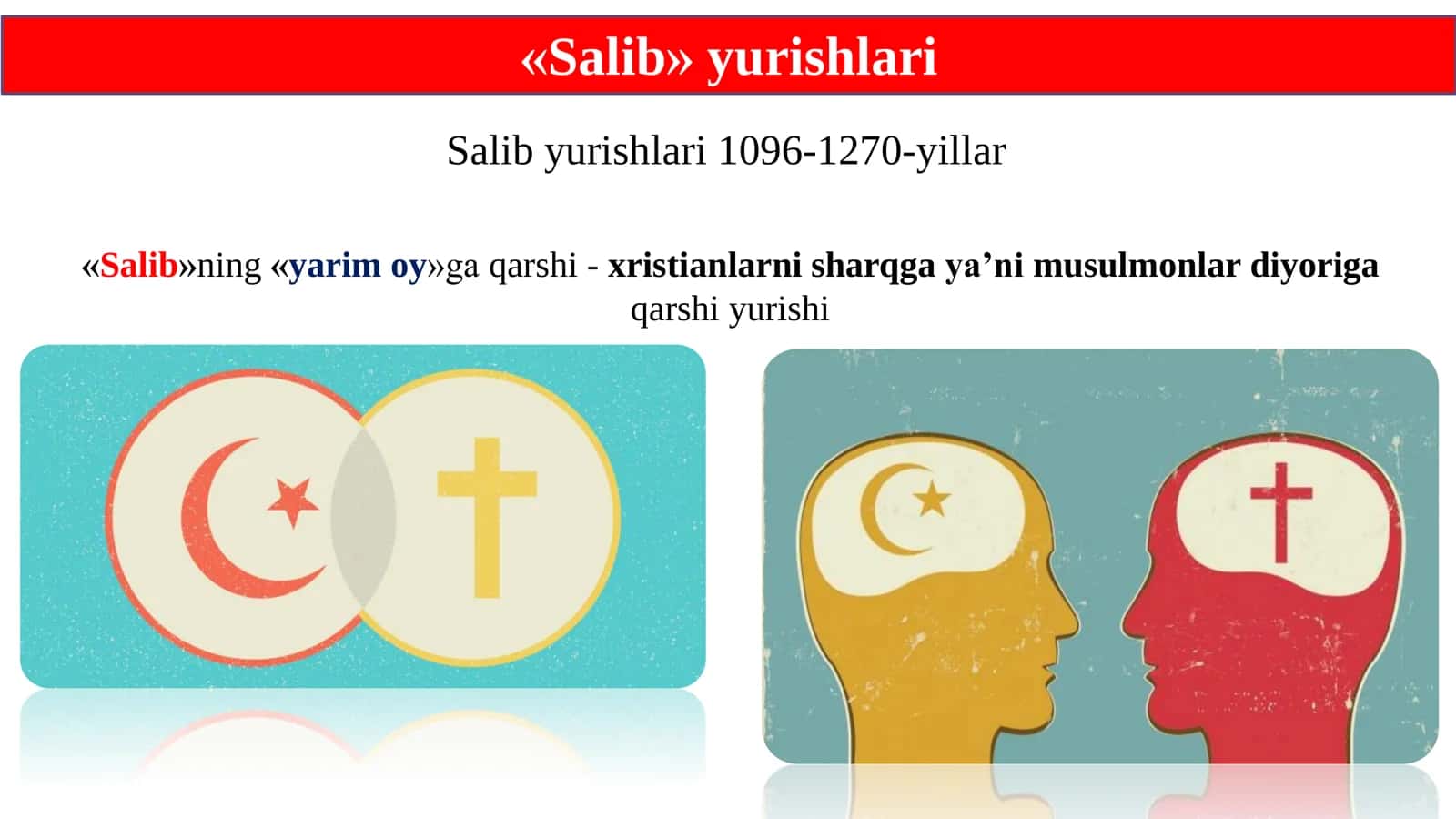 «Salib» yurishlari

Salib yurishlari 1096-1270-yillar

«Salib»ning «yarim oy»ga qarshi - xristianlarni sharqga ya’ni musulmonlar diyoriga qarshi yurishi